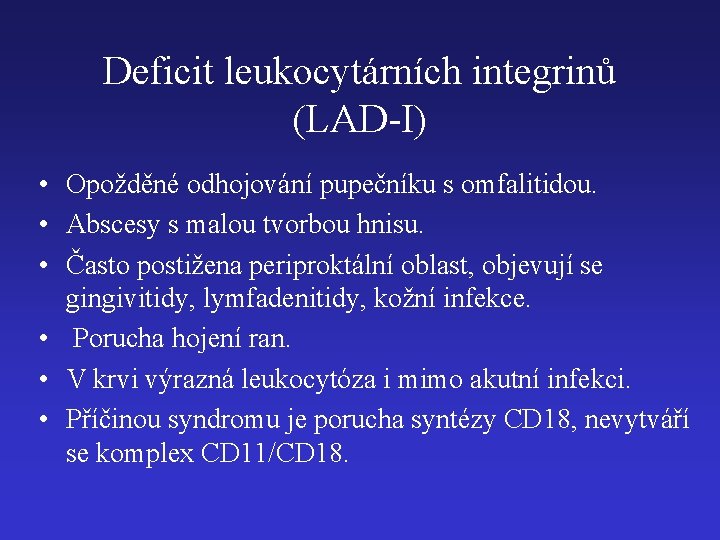 Deficit leukocytárních integrinů (LAD-I)

• Opožděné odhojování pupečníku s omfalitidou.
• Abscesy s malou tvorbou hnisu.
• Často postižena periproktální oblast, objevují se gingivitidy, lymfadenitidy, kožní infekce.
• Porucha hojení ran.
• V krvi výrazná leukocytóza i mimo akutní infekci.
• Příčinou syndromu je porucha syntézy CD18, nevytváří se komplex CD11/CD18.